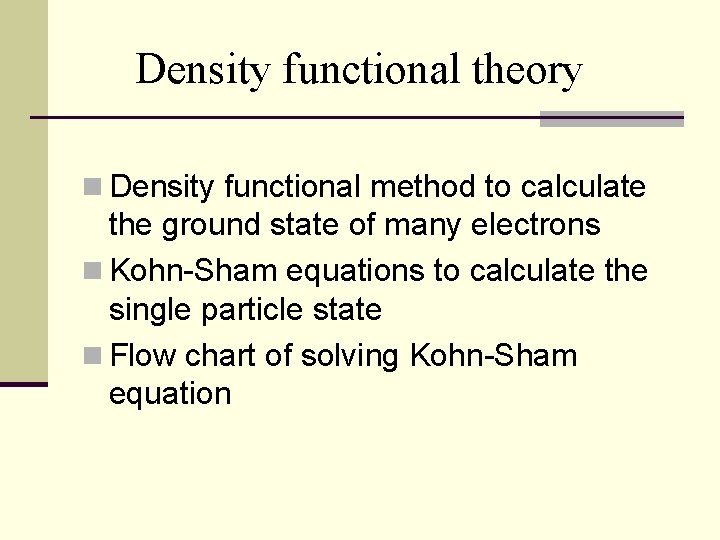 Density functional theory

Density functional method to calculate the ground state of many electrons

Kohn-Sham equations to calculate the single particle state

Flow chart of solving Kohn-Sham equation